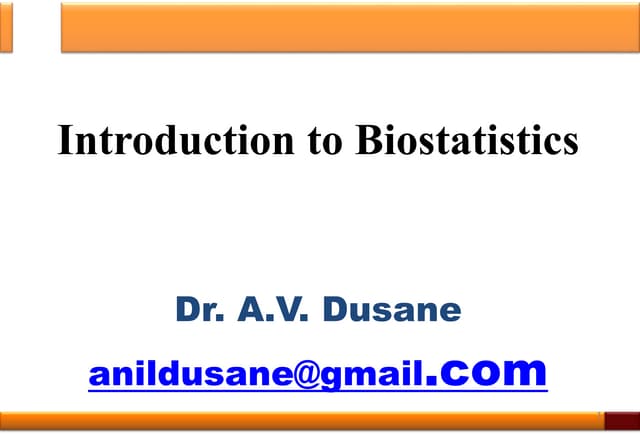 Introduction to Biostatistics

Dr. A.V. Dusane

anildusane@gmail.com